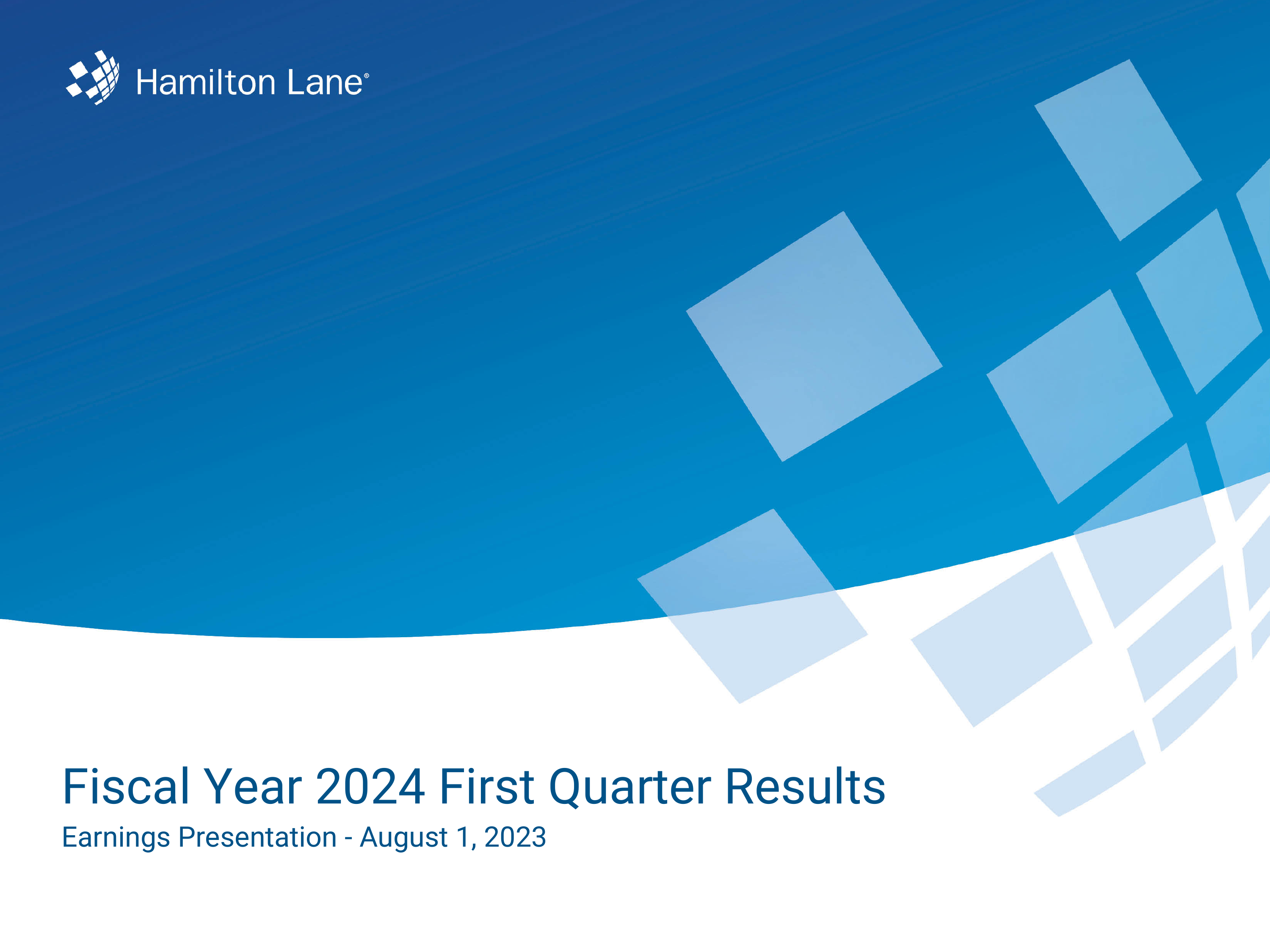 Hamilton Lane®

Fiscal Year 2024 First Quarter Results

Earnings Presentation - August 1, 2023